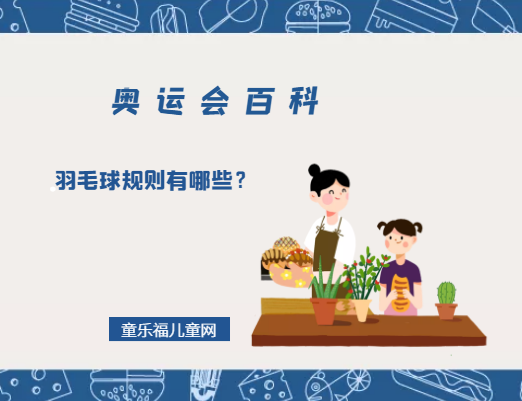 奥运会百科

羽毛球规则有哪些？

童乐福儿童网